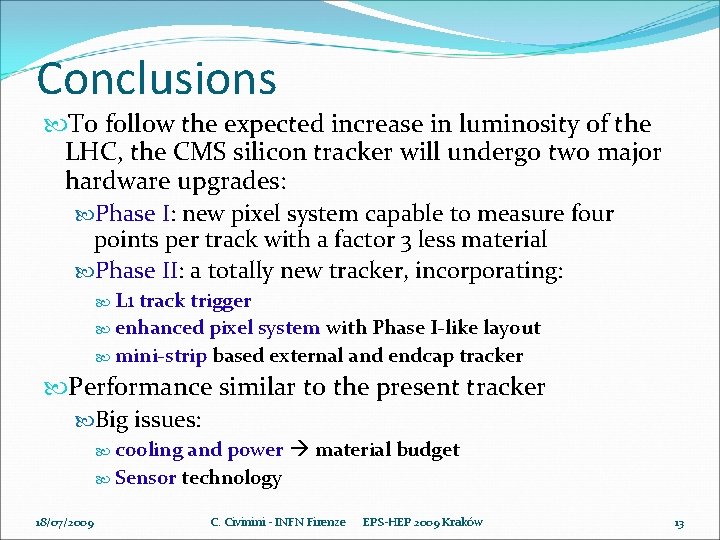 Conclusions

To follow the expected increase in luminosity of the LHC, the CMS silicon tracker will undergo two major hardware upgrades:

Phase I: new pixel system capable to measure four points per track with a factor 3 less material

Phase II: a totally new tracker, incorporating:

L1 track trigger

enhanced pixel system with Phase I-like layout

mini-strip based external and endcap tracker

Performance similar to the present tracker

Big issues:

cooling and power → material budget

Sensor technology

18/07/2009 C. Civinini - INFN Firenze EPS-HEP 2009 Kraków 13